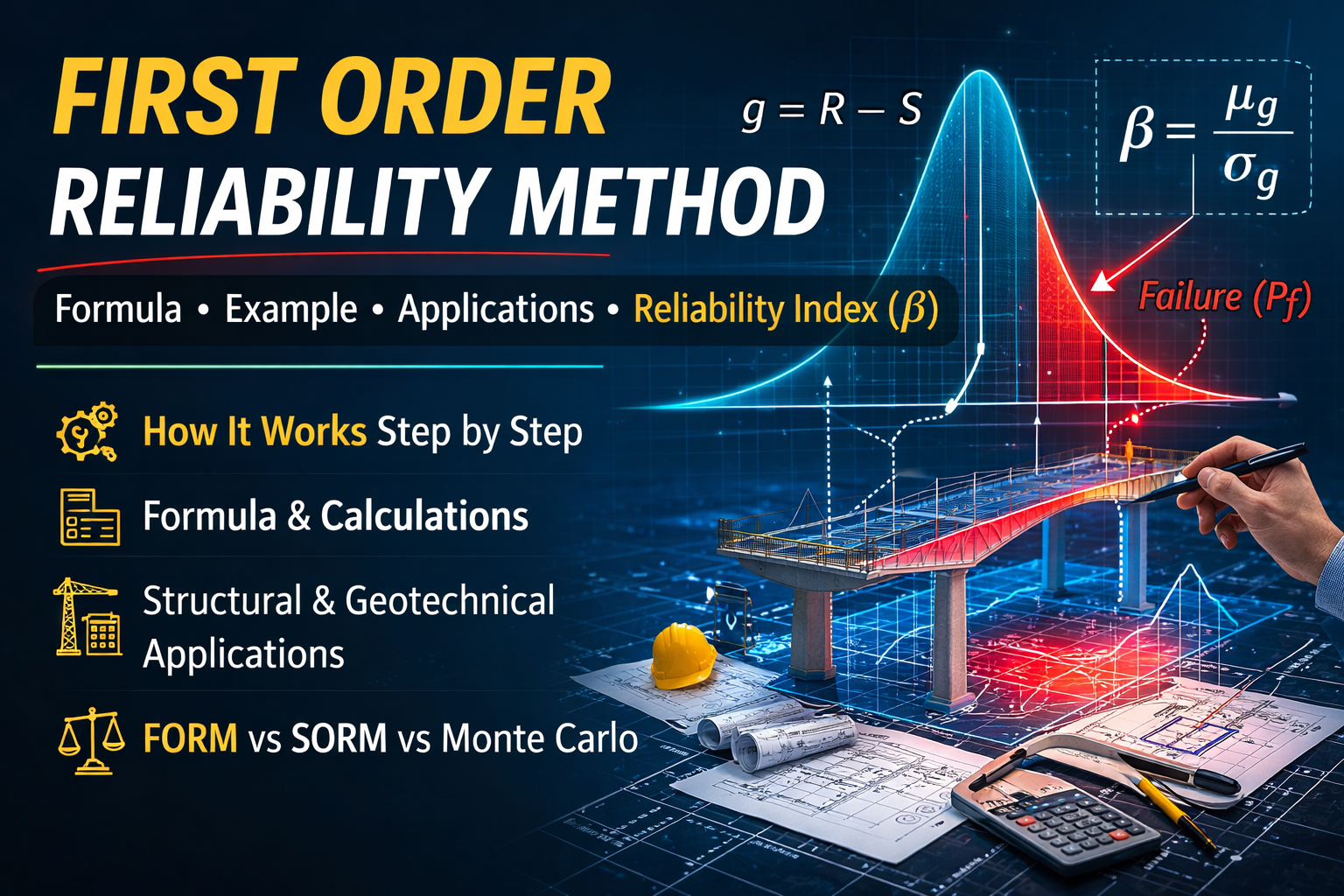 FIRST ORDER
RELIABILITY METHOD

Formula • Example • Applications • Reliability Index ($\beta$)

How It Works Step by Step

Formula & Calculations

Structural & Geotechnical Applications

FORM vs SORM vs Monte Carlo

$g = R - S$

$\beta = \frac{\mu_g}{\sigma_g}$

Failure ($P_f$)